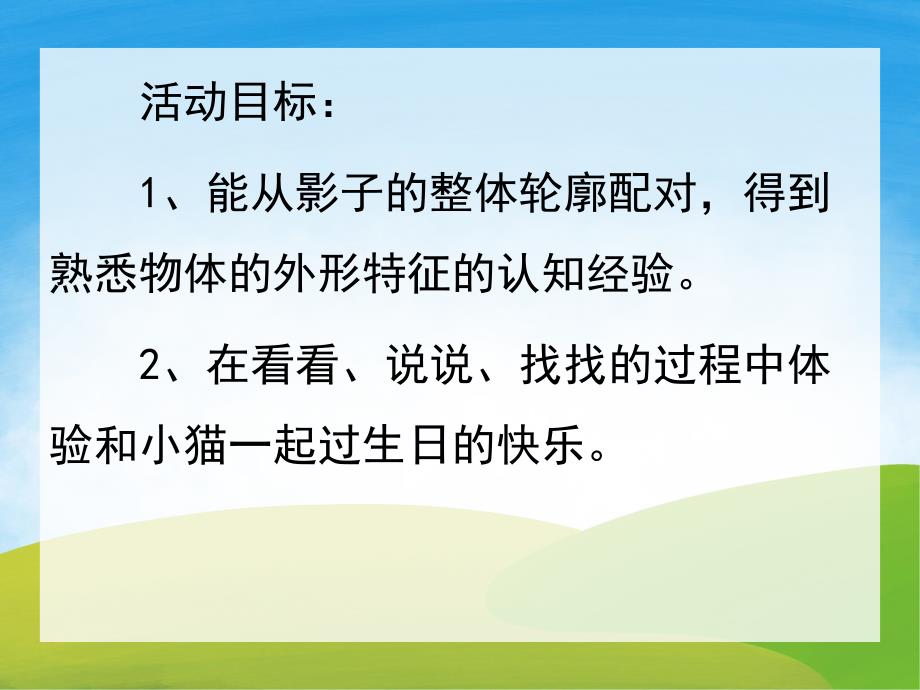 活动目标：

1、能从影子的整体轮廓配对，得到熟悉物体的外形特征的认知经验。

2、在看看、说说、找找的过程中体验和小猫一起过生日的快乐。